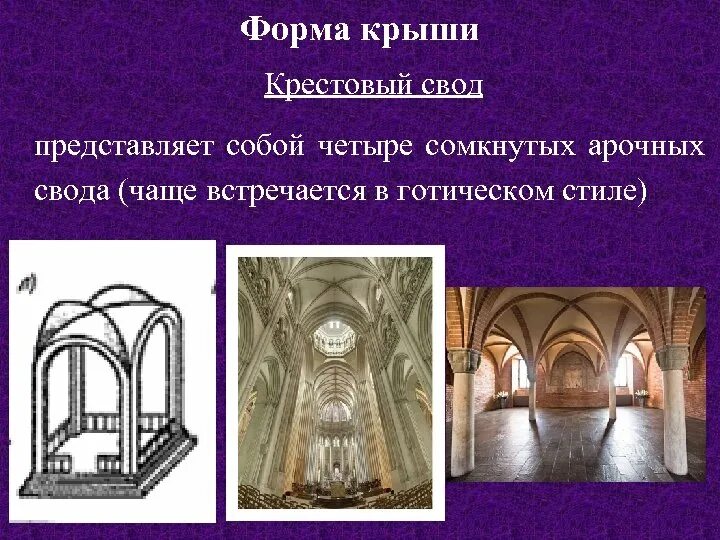 Форма крыши

Крестовый свод

представляет собой четыре сомкнутых арочных свода (чаще встречается в готическом стиле)

а)